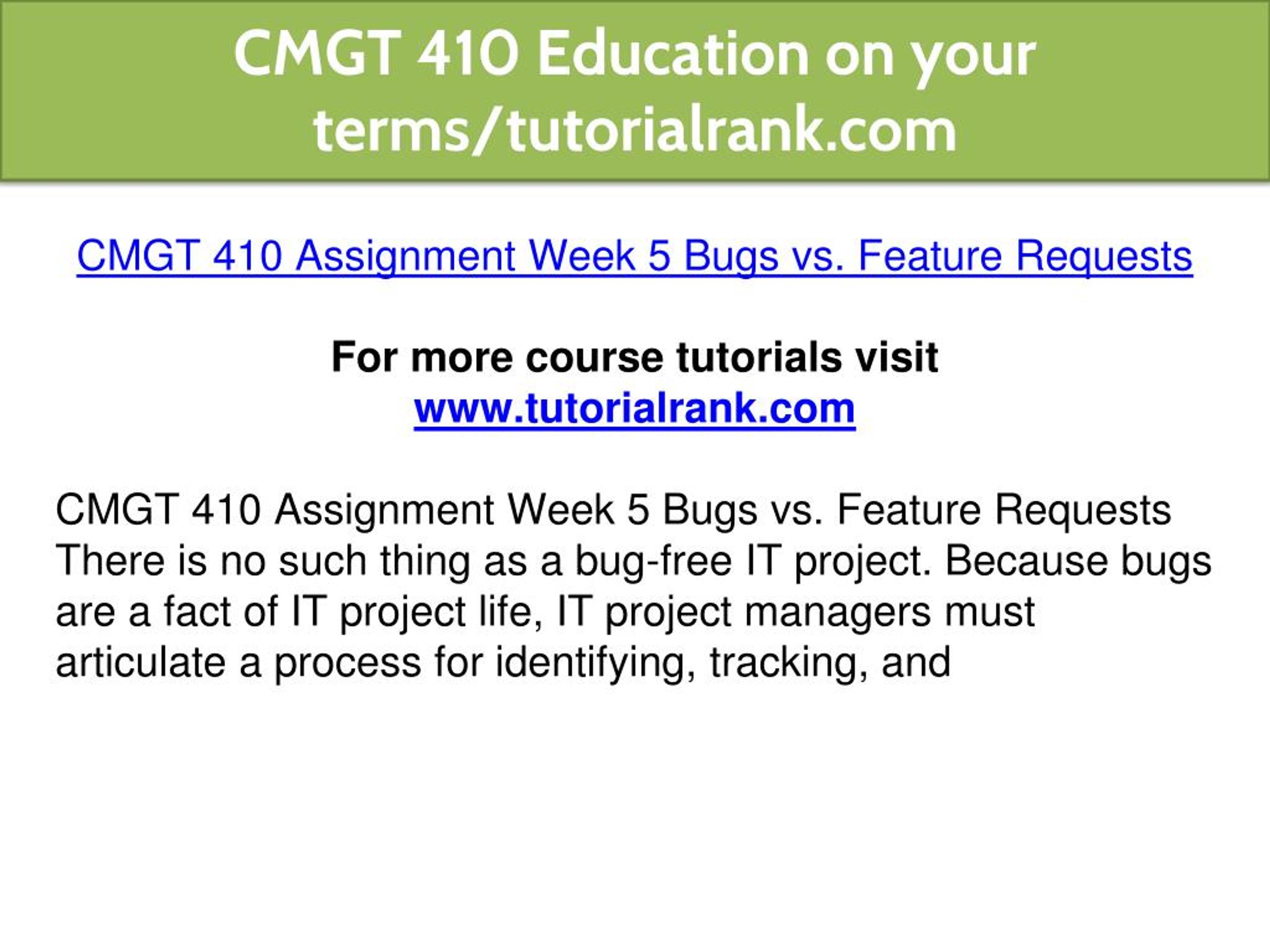 CMGT 410 Education on your terms/tutorialrank.com

CMGT 410 Assignment Week 5 Bugs vs. Feature Requests

For more course tutorials visit
www.tutorialrank.com

CMGT 410 Assignment Week 5 Bugs vs. Feature Requests There is no such thing as a bug-free IT project. Because bugs are a fact of IT project life, IT project managers must articulate a process for identifying, tracking, and